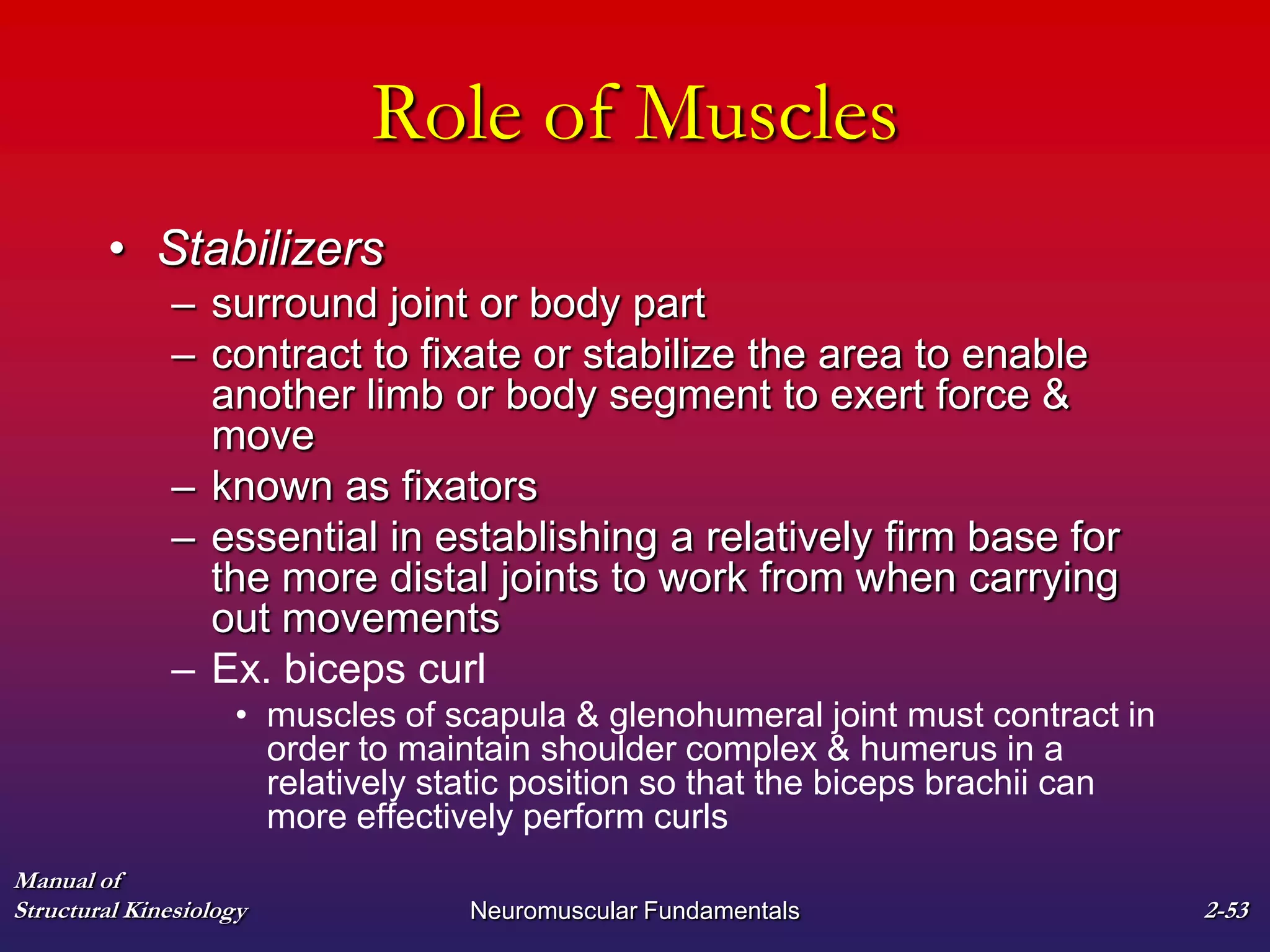 Role of Muscles

• Stabilizers

– surround joint or body part

– contract to fixate or stabilize the area to enable another limb or body segment to exert force & move

– known as fixators

– essential in establishing a relatively firm base for the more distal joints to work from when carrying out movements

– Ex. biceps curl

• muscles of scapula & glenohumeral joint must contract in order to maintain shoulder complex & humerus in a relatively static position so that the biceps brachii can more effectively perform curls

Manual of Structural Kinesiology

Neuromuscular Fundamentals

2-53